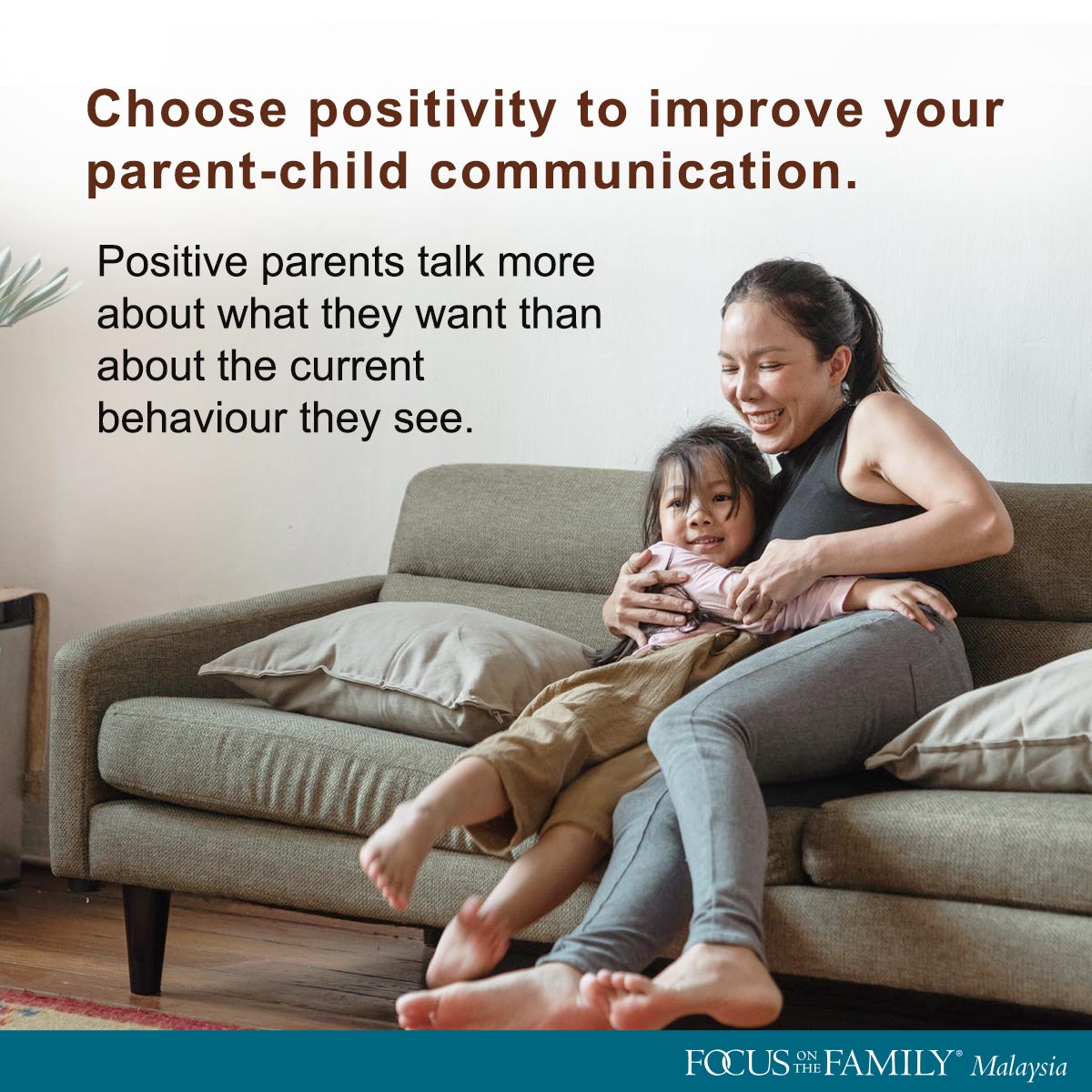 Choose positivity to improve your parent-child communication.

Positive parents talk more about what they want than about the current behaviour they see.

FOCUS ON THE FAMILY® Malaysia